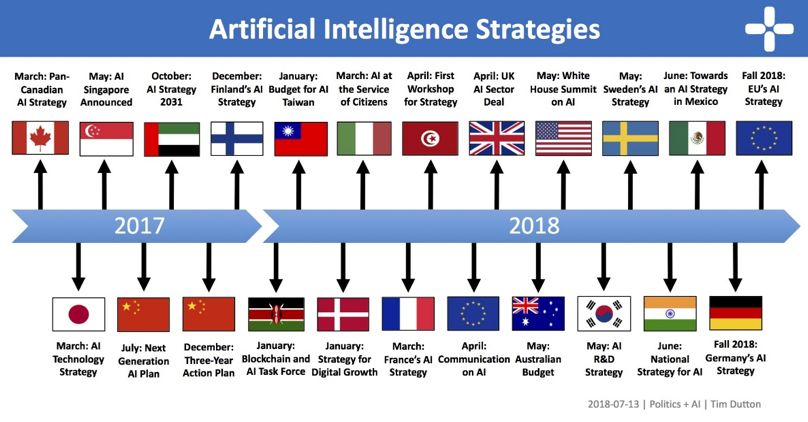 Artificial Intelligence Strategies

March: Pan-Canadian AI Strategy

May: AI Singapore Announced

October: AI Strategy 2031

December: Finland's AI Strategy

January: Budget for AI Taiwan

March: AI at the Service of Citizens

April: First Workshop for Strategy

April: UK AI Sector Deal

May: White House Summit on AI

May: Sweden's AI Strategy

June: Towards an AI Strategy in Mexico

Fall 2018: EU's AI Strategy

2017

2018

March: AI Technology Strategy

July: Next Generation AI Plan

December: Three-Year Action Plan

January: Blockchain and AI Task Force

January: Strategy for Digital Growth

March: France's AI Strategy

April: Communication on AI

May: Australian Budget

May: AI R&D Strategy

June: National Strategy for AI

Fall 2018: Germany's AI Strategy

2018-07-13 | Politics + AI | Tim Dutton